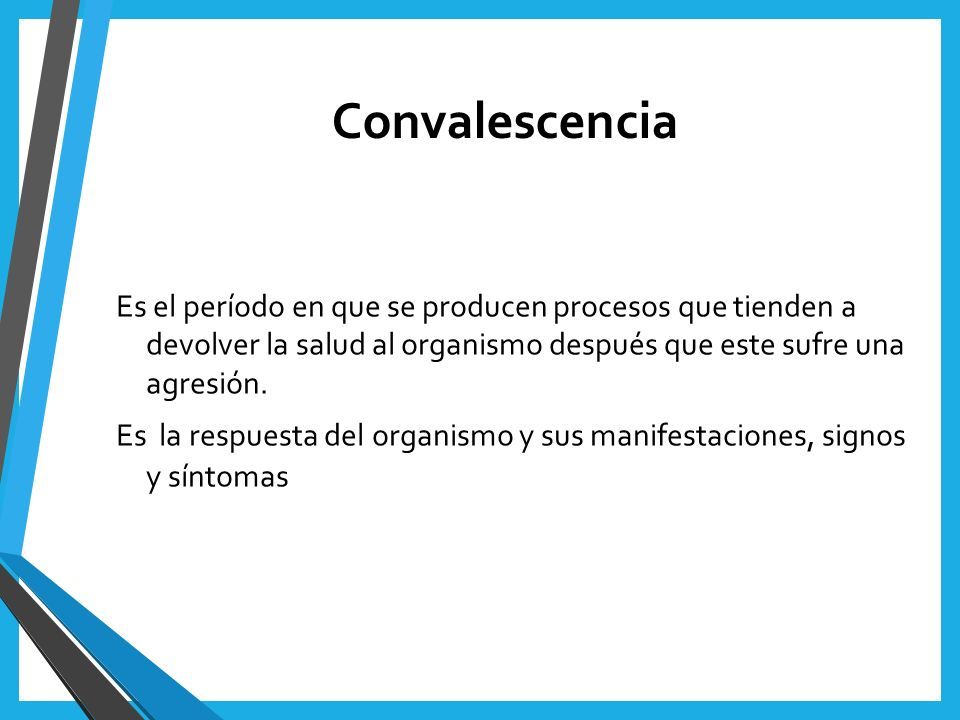 Convalescencia

Es el período en que se producen procesos que tienden a devolver la salud al organismo después que este sufre una agresión.

Es  la respuesta del organismo y sus manifestaciones, signos y síntomas